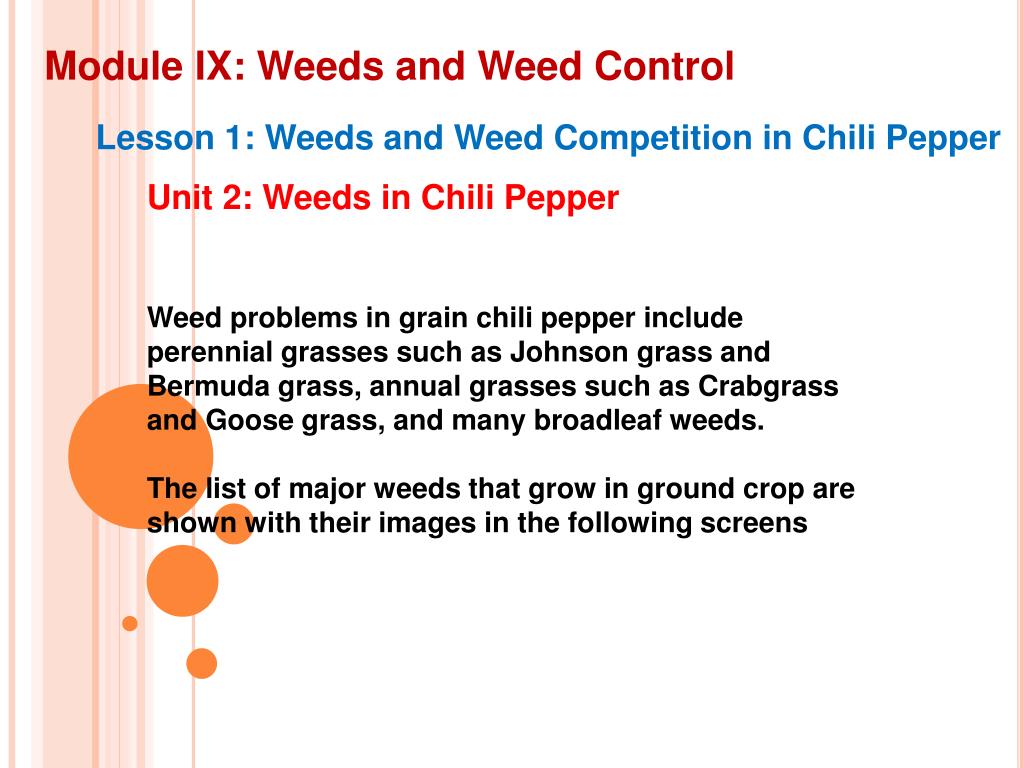 Module IX: Weeds and Weed Control

Lesson 1: Weeds and Weed Competition in Chili Pepper

Unit 2: Weeds in Chili Pepper

Weed problems in grain chili pepper include perennial grasses such as Johnson grass and Bermuda grass, annual grasses such as Crabgrass and Goose grass, and many broadleaf weeds.

The list of major weeds that grow in ground crop are shown with their images in the following screens